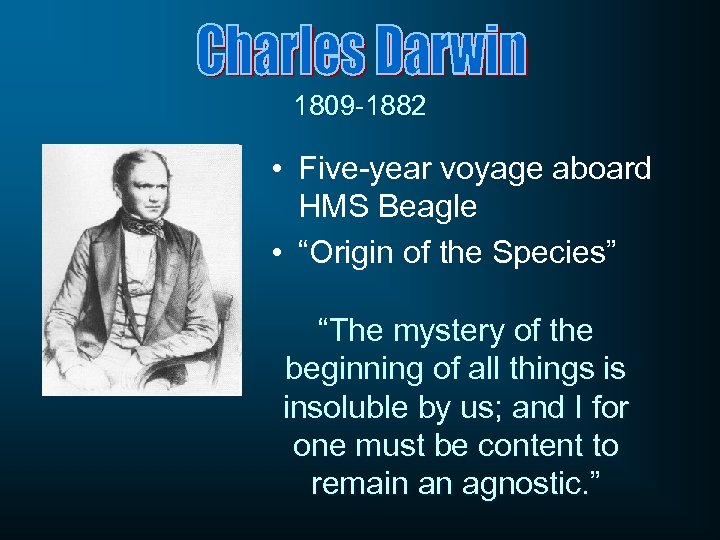 Charles Darwin
1809-1882

• Five-year voyage aboard HMS Beagle
• “Origin of the Species”

“The mystery of the beginning of all things is insoluble by us; and I for one must be content to remain an agnostic.”